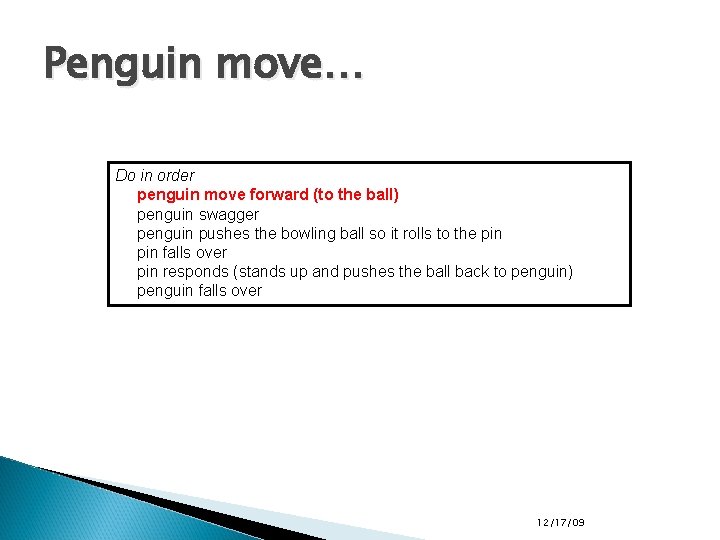 Penguin move…

Do in order
penguin move forward (to the ball)
penguin swagger
penguin pushes the bowling ball so it rolls to the pin
pin falls over
pin responds (stands up and pushes the ball back to penguin)
penguin falls over

12/17/09